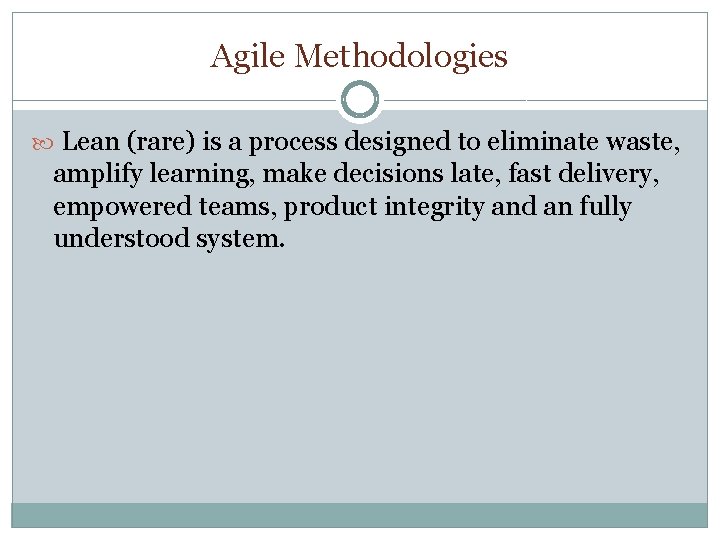 Agile Methodologies

Lean (rare) is a process designed to eliminate waste, amplify learning, make decisions late, fast delivery, empowered teams, product integrity and an fully understood system.